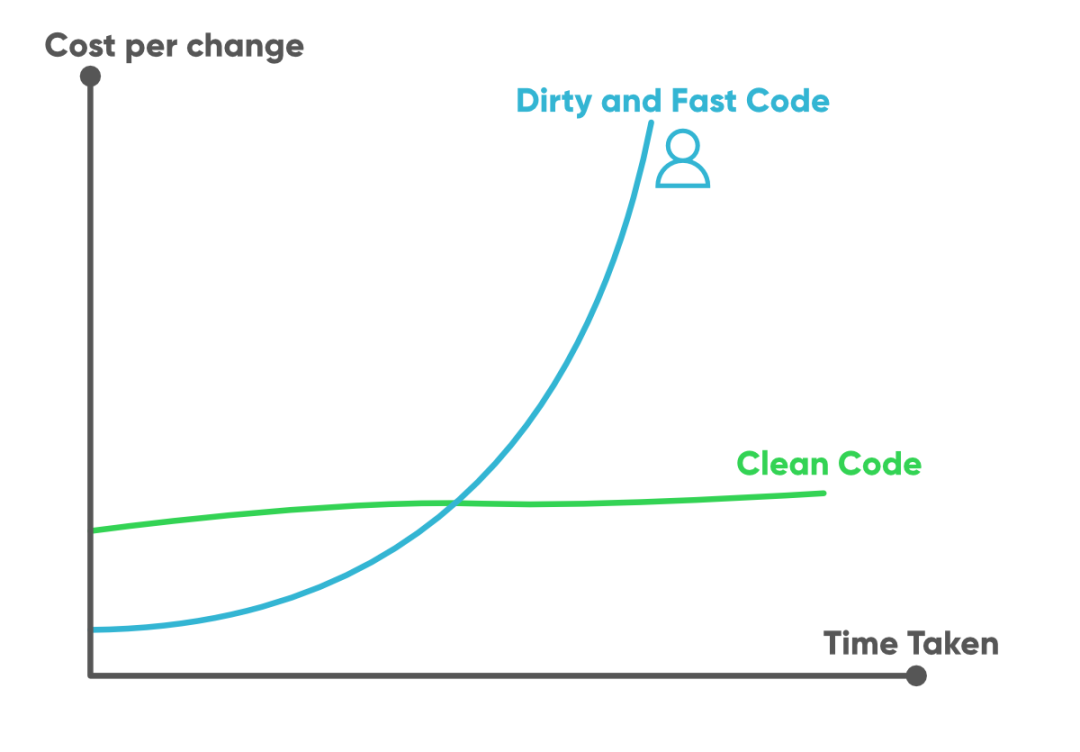 Cost per change

Dirty and Fast Code

Clean Code

Time Taken